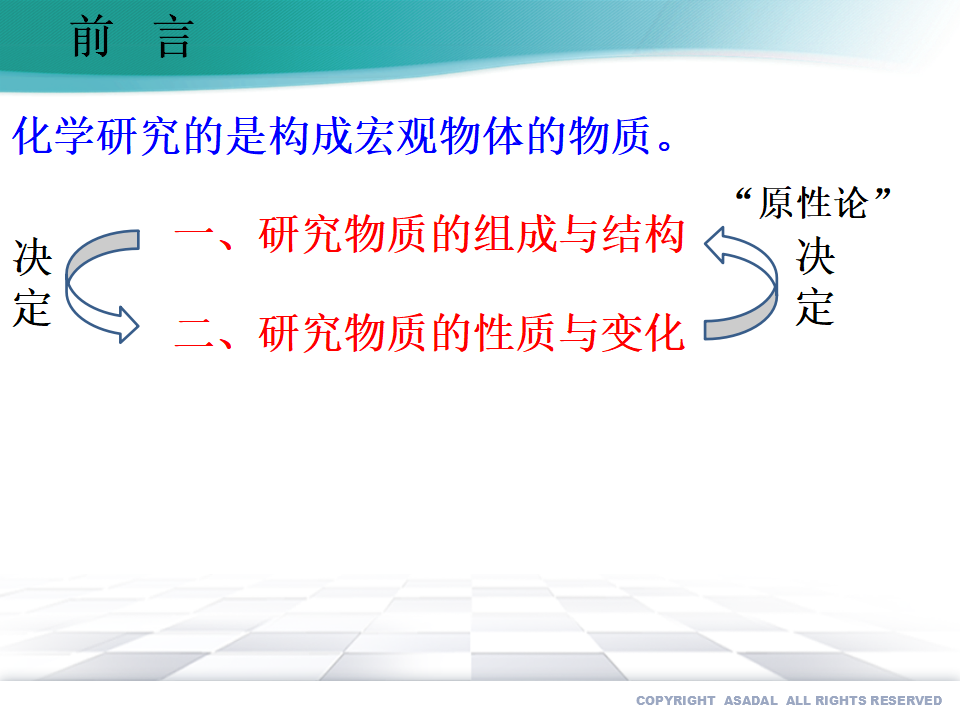 前　言

化学研究的是构成宏观物体的物质。

“原性论”

决定

一、研究物质的组成与结构

二、研究物质的性质与变化

决定

COPYRIGHT ASADAL ALL RIGHTS RESERVED